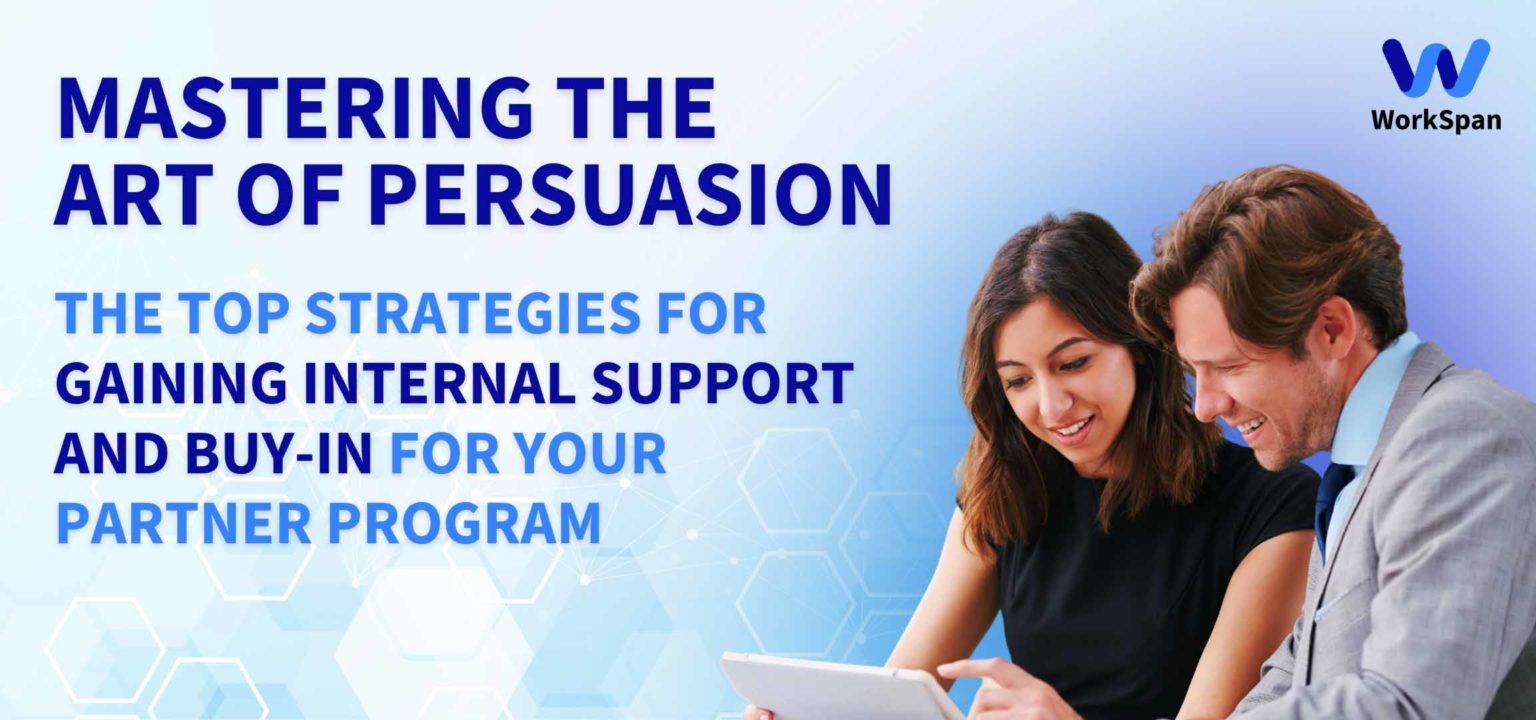 MASTERING THE ART OF PERSUASION

THE TOP STRATEGIES FOR GAINING INTERNAL SUPPORT AND BUY-IN FOR YOUR PARTNER PROGRAM

WorkSpan